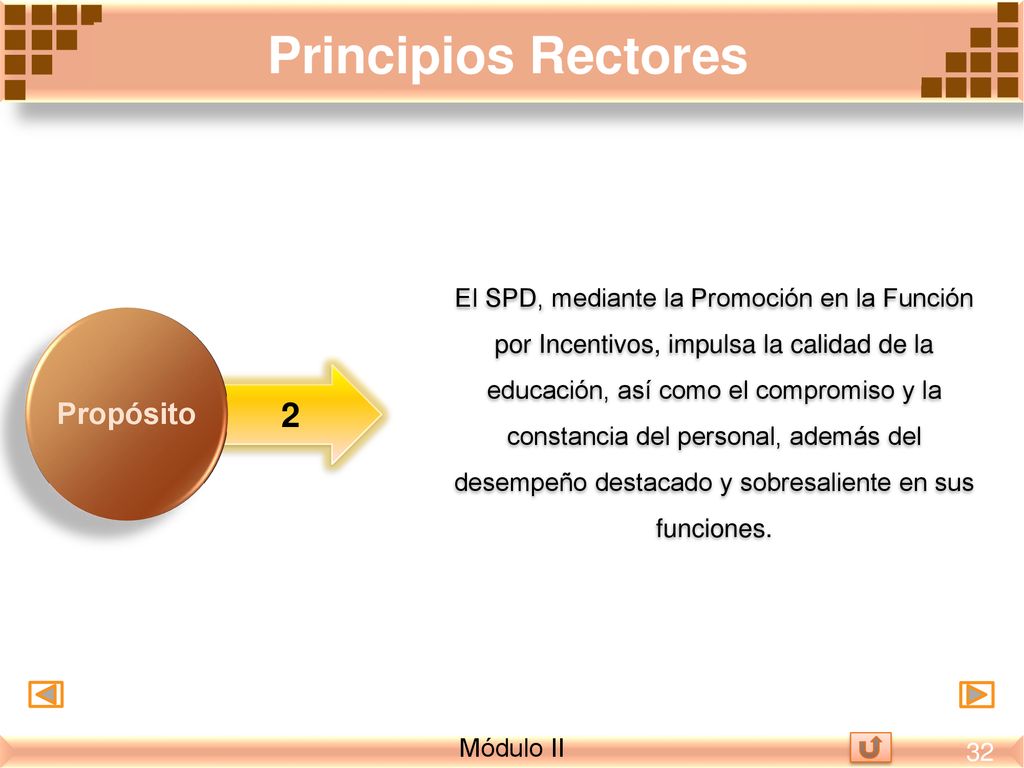 Principios Rectores

Propósito

2

El SPD, mediante la Promoción en la Función por Incentivos, impulsa la calidad de la educación, así como el compromiso y la constancia del personal, además del desempeño destacado y sobresaliente en sus funciones.

Módulo II

32